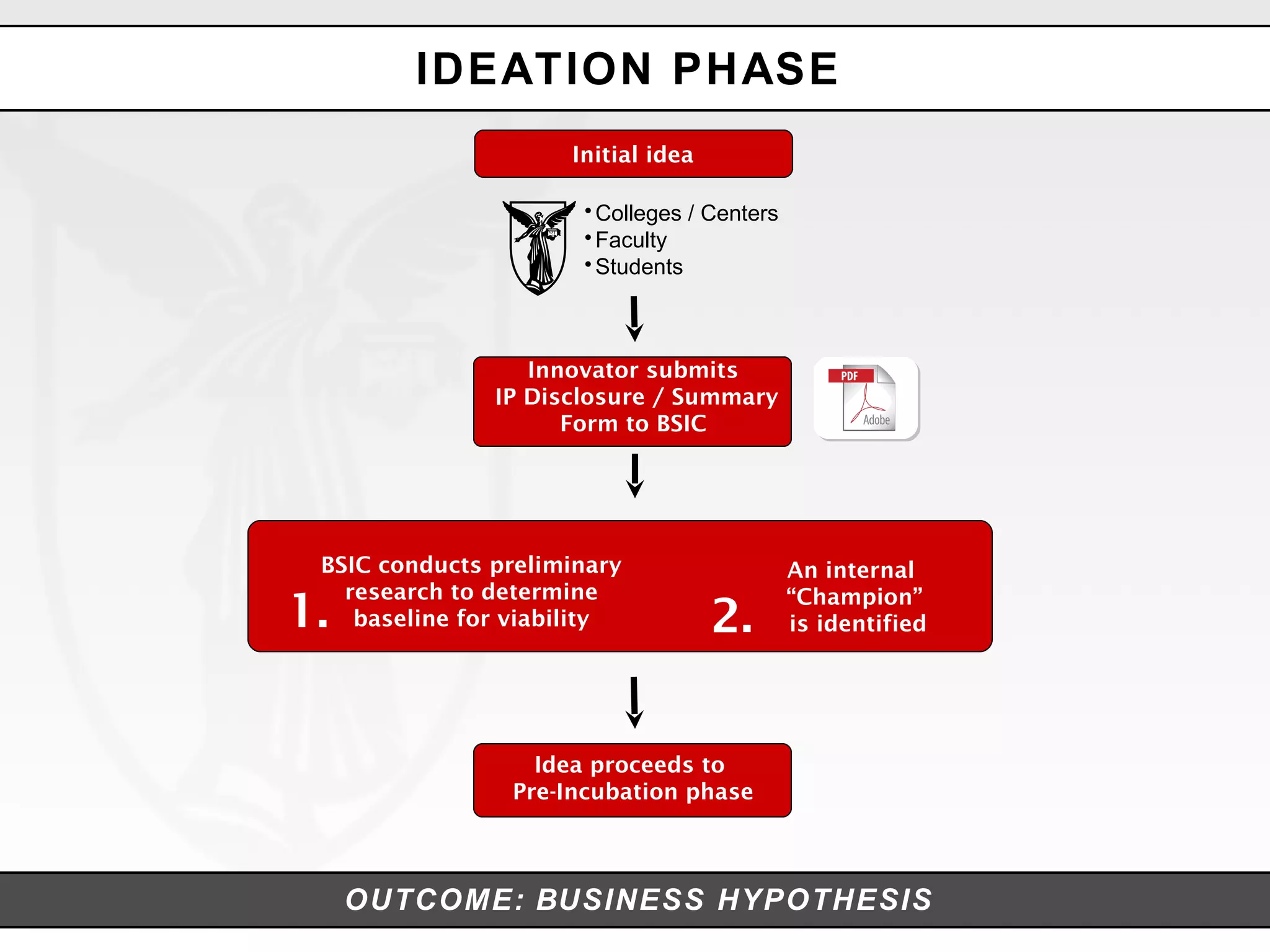 IDEATION PHASE

Initial idea

• Colleges / Centers
• Faculty
• Students

Innovator submits IP Disclosure / Summary Form to BSIC

PDF

Adobe

1. BSIC conducts preliminary research to determine baseline for viability

2. An internal “Champion” is identified

Idea proceeds to Pre-Incubation phase

OUTCOME: BUSINESS HYPOTHESIS